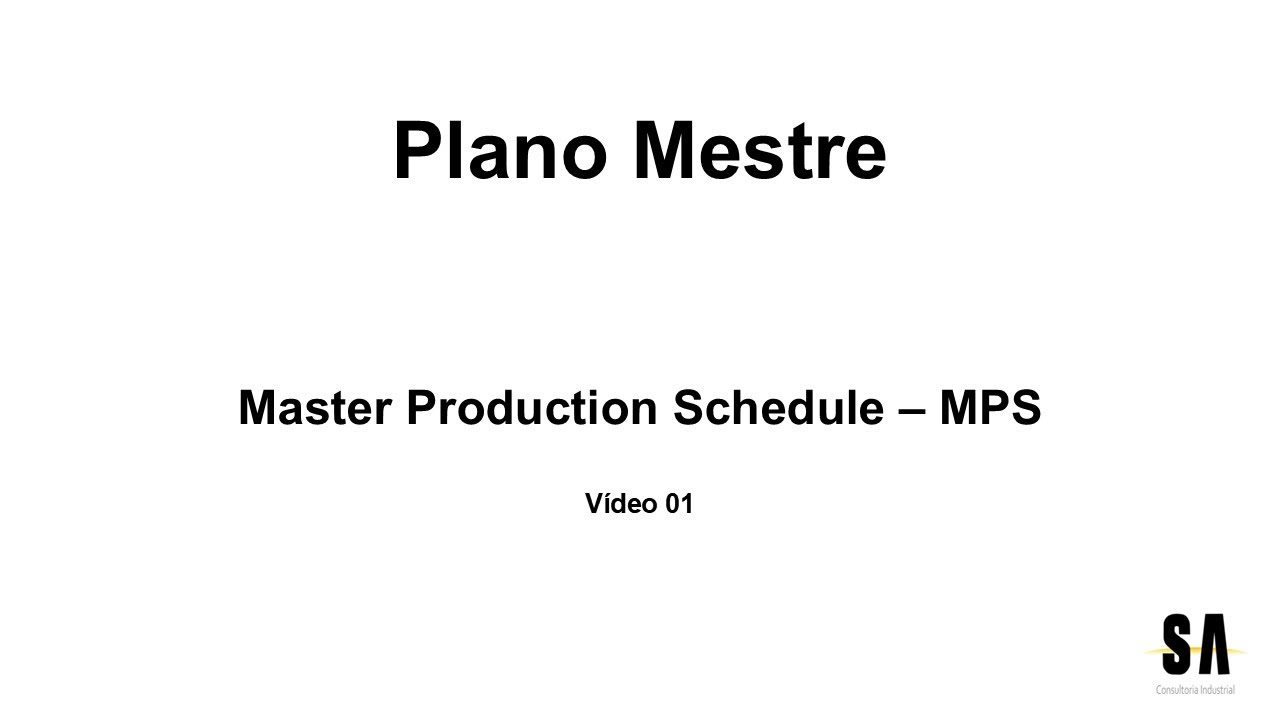 Plano Mestre

Master Production Schedule – MPS

Vídeo 01

SA
Consultoria Industrial